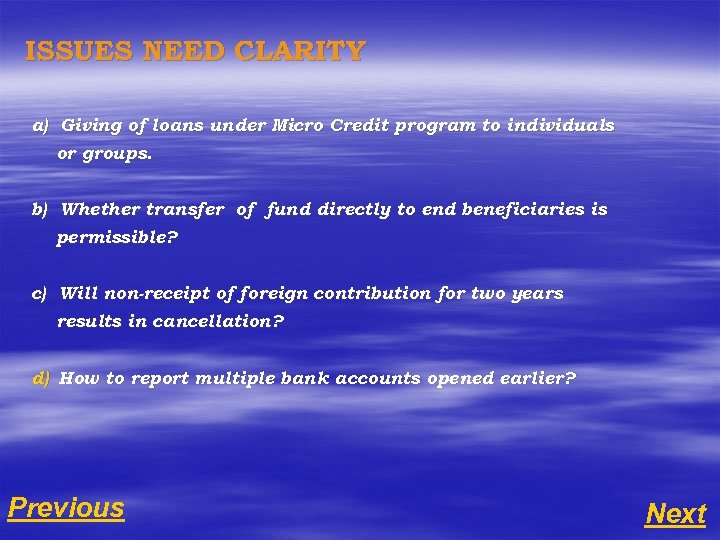 ISSUES NEED CLARITY

a) Giving of loans under Micro Credit program to individuals or groups.

b) Whether transfer of fund directly to end beneficiaries is permissible?

c) Will non-receipt of foreign contribution for two years results in cancellation?

d) How to report multiple bank accounts opened earlier?

Previous

Next